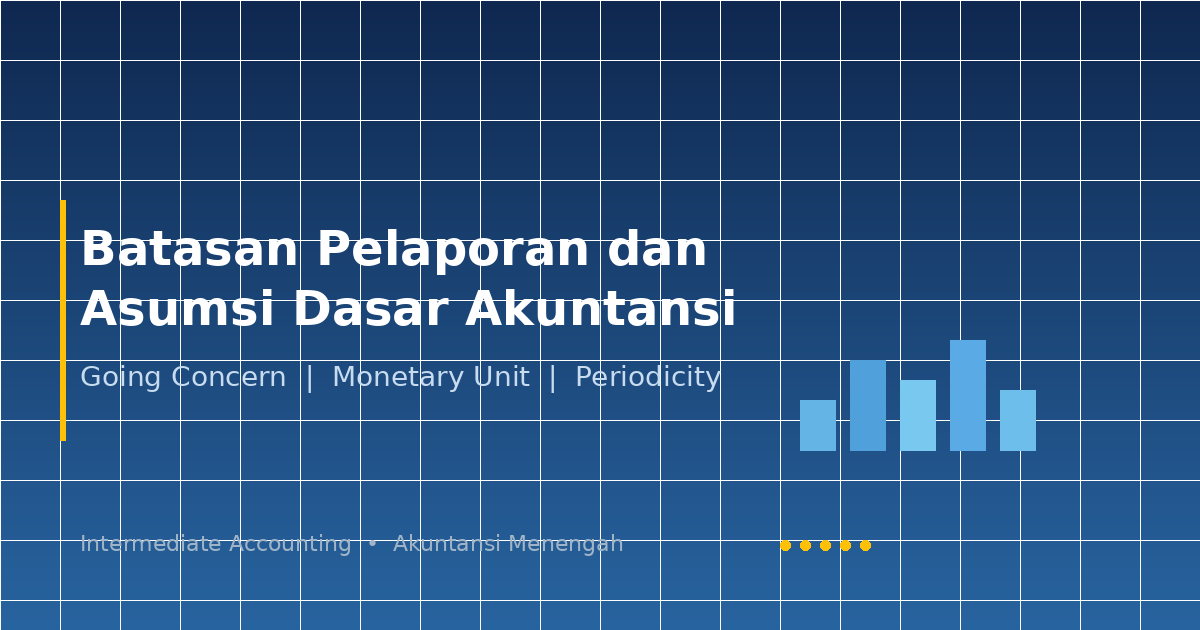 Batasan Pelaporan dan Asumsi Dasar Akuntansi

Going Concern | Monetary Unit | Periodicity

Intermediate Accounting • Akuntansi Menengah